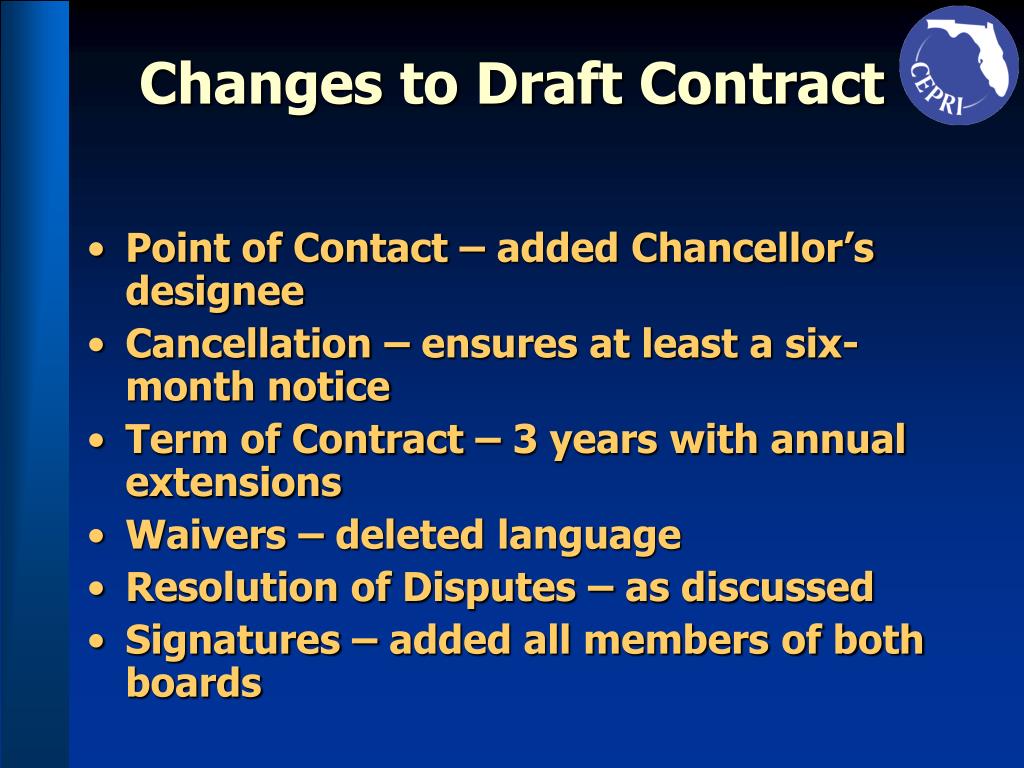 Changes to Draft Contract

CEPRI

• Point of Contact – added Chancellor's designee
• Cancellation – ensures at least a six-month notice
• Term of Contract – 3 years with annual extensions
• Waivers – deleted language
• Resolution of Disputes – as discussed
• Signatures – added all members of both boards